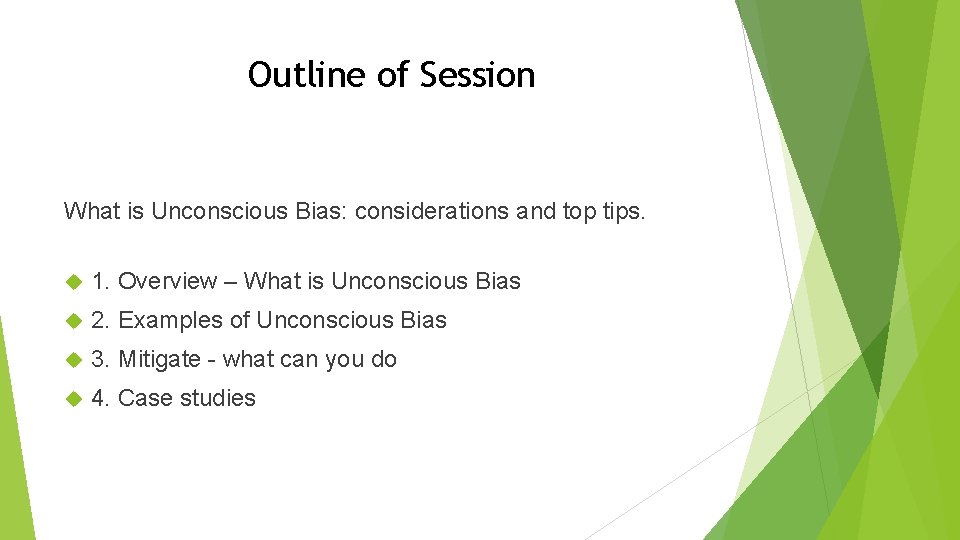 Outline of Session

What is Unconscious Bias: considerations and top tips.

1. Overview – What is Unconscious Bias

2. Examples of Unconscious Bias

3. Mitigate - what can you do

4. Case studies